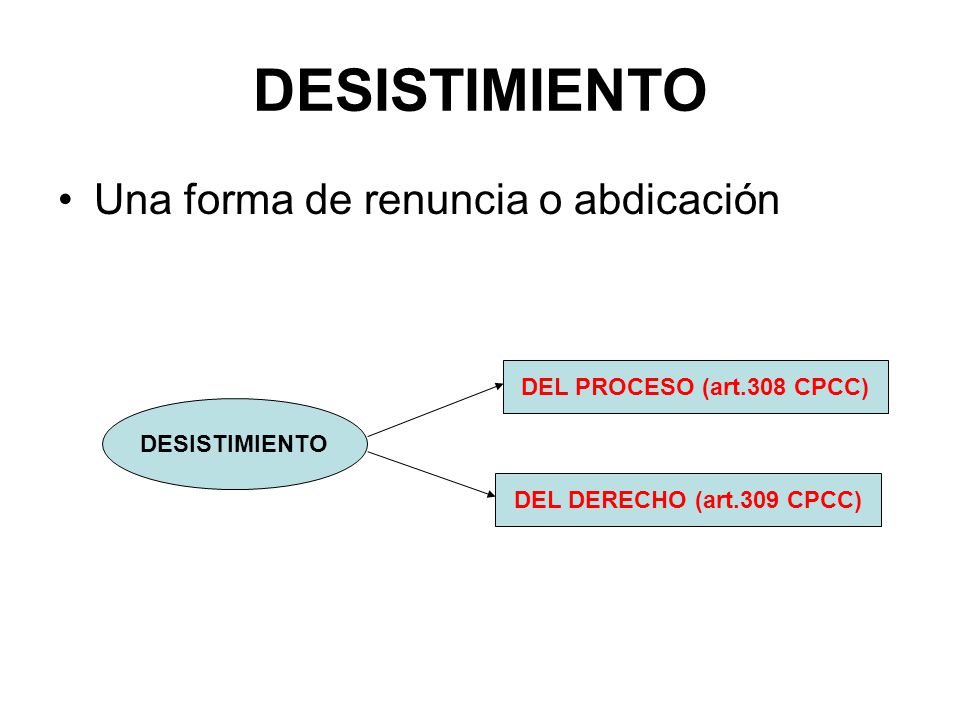 DESISTIMIENTO

• Una forma de renuncia o abdicación

DESISTIMIENTO

DEL PROCESO (art.308 CPCC)

DEL DERECHO (art.309 CPCC)